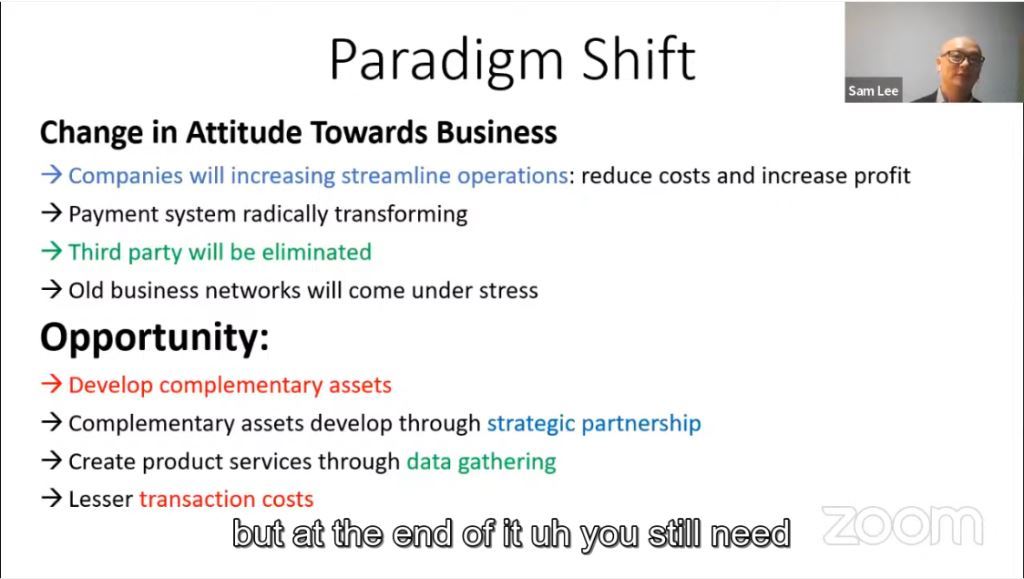 Paradigm Shift

Sam Lee

Change in Attitude Towards Business

→ Companies will increasing streamline operations: reduce costs and increase profit

→ Payment system radically transforming

→ Third party will be eliminated

→ Old business networks will come under stress

Opportunity:

→ Develop complementary assets

→ Complementary assets develop through strategic partnership

→ Create product services through data gathering

→ Lesser transaction costs

but at the end of it uh you still need

zoom